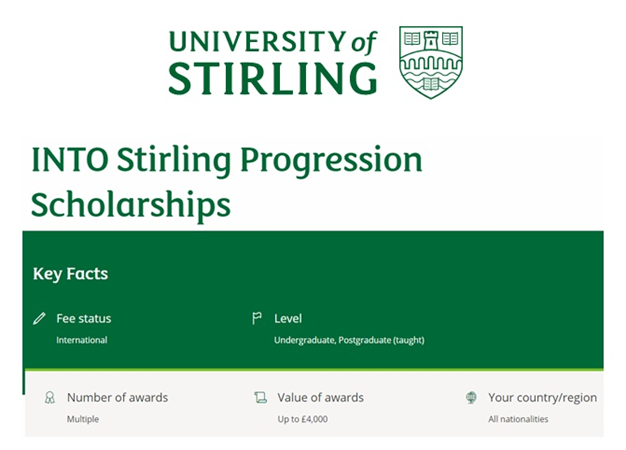 UNIVERSITY of STIRLING

INTO Stirling Progression Scholarships

Key Facts

Fee status
International

Level
Undergraduate, Postgraduate (taught)

Number of awards
Multiple

Value of awards
Up to £4,000

Your country/region
All nationalities